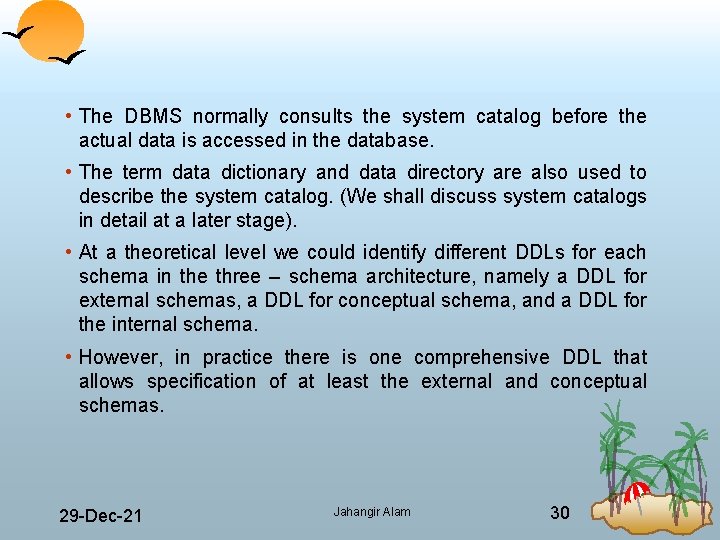 • The DBMS normally consults the system catalog before the actual data is accessed in the database.

• The term data dictionary and data directory are also used to describe the system catalog. (We shall discuss system catalogs in detail at a later stage).

• At a theoretical level we could identify different DDLs for each schema in the three – schema architecture, namely a DDL for external schemas, a DDL for conceptual schema, and a DDL for the internal schema.

• However, in practice there is one comprehensive DDL that allows specification of at least the external and conceptual schemas.

29-Dec-21

Jahangir Alam

30